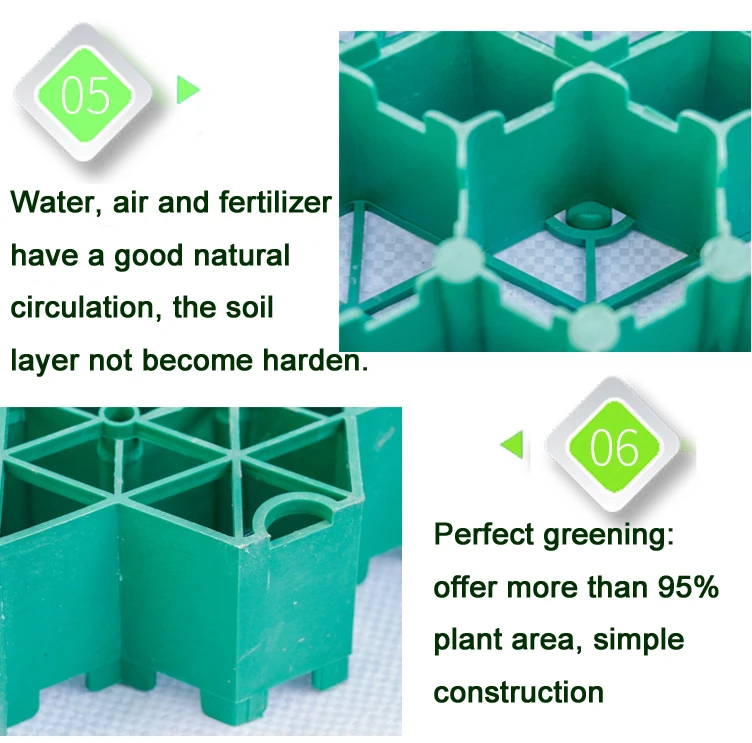 05

Water, air and fertilizer have a good natural circulation, the soil layer not become harden.

06

Perfect greening: offer more than 95% plant area, simple construction